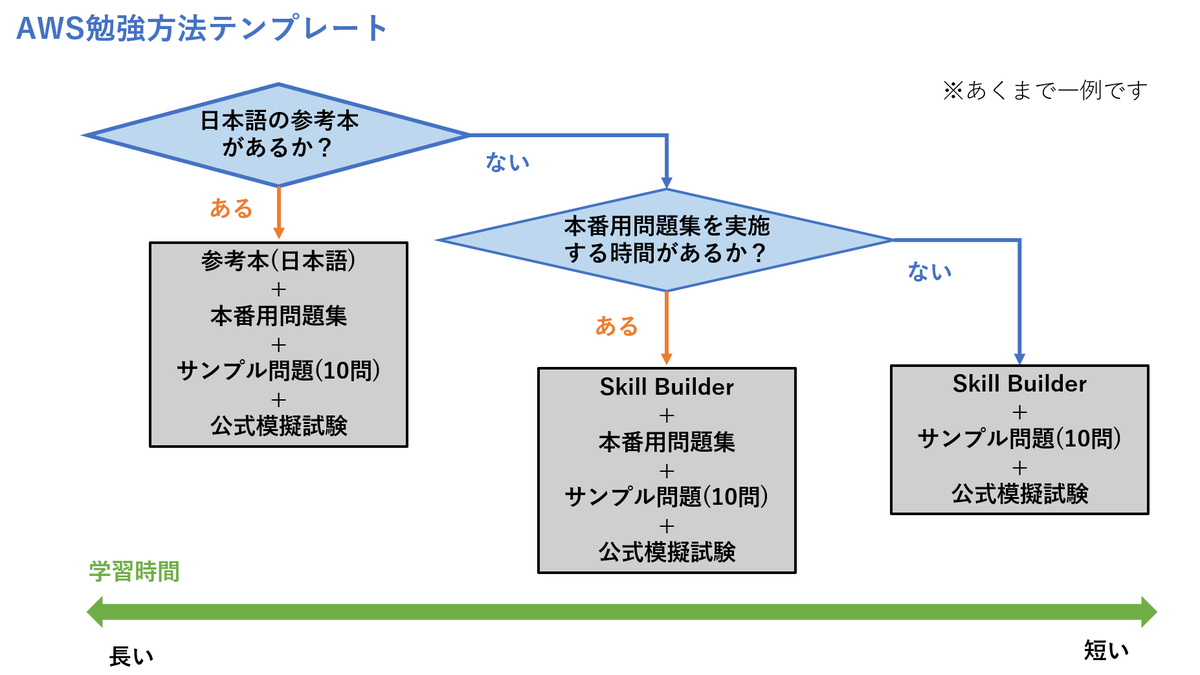 AWS勉強方法テンプレート

※あくまで一例です

日本語の参考本があるか？

ない

ある

参考本(日本語)
+
本番用問題集
+
サンプル問題(10問)
+
公式模擬試験

本番用問題集を実施する時間があるか？

ない

ある

Skill Builder
+
本番用問題集
+
サンプル問題(10問)
+
公式模擬試験

Skill Builder
+
サンプル問題(10問)
+
公式模擬試験

学習時間

長い

短い